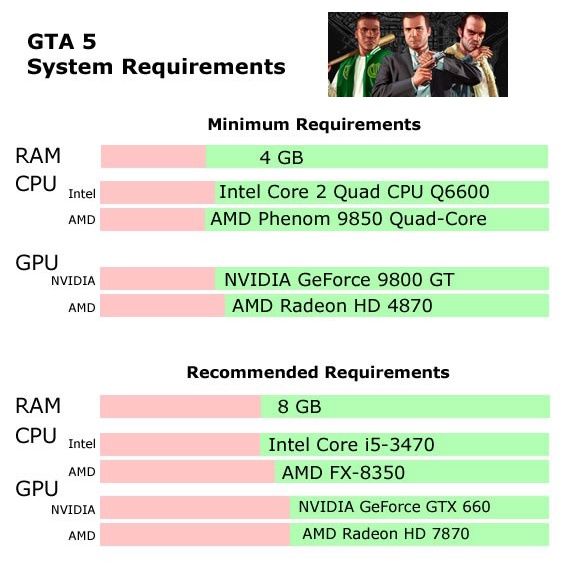 GTA 5
System Requirements

Minimum Requirements

RAM 4 GB
CPU Intel Intel Core 2 Quad CPU Q6600
AMD AMD Phenom 9850 Quad-Core

GPU NVIDIA NVIDIA GeForce 9800 GT
AMD AMD Radeon HD 4870

Recommended Requirements

RAM 8 GB
CPU Intel Intel Core i5-3470
AMD AMD FX-8350
GPU NVIDIA NVIDIA GeForce GTX 660
AMD AMD Radeon HD 7870